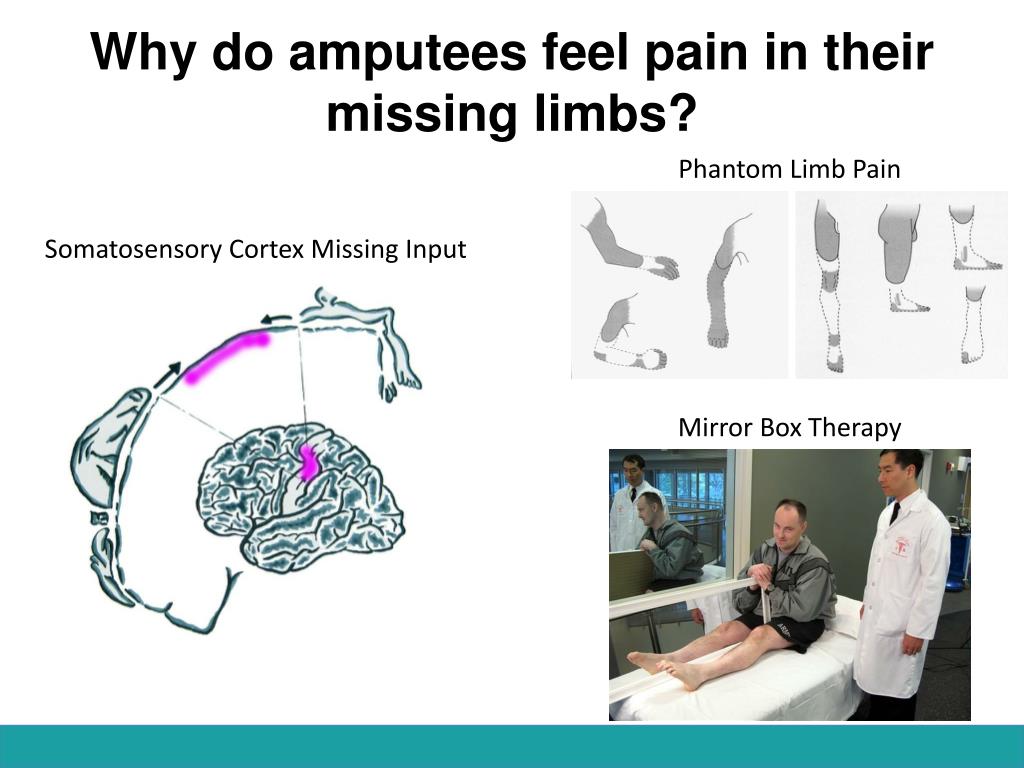 Why do amputees feel pain in their missing limbs?

Phantom Limb Pain

Somatosensory Cortex Missing Input

Mirror Box Therapy